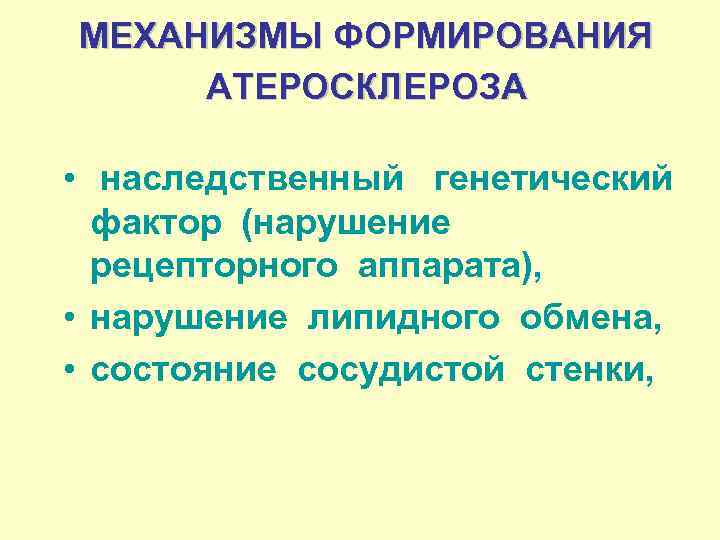 МЕХАНИЗМЫ ФОРМИРОВАНИЯ АТЕРОСКЛЕРОЗА

• наследственный генетический фактор (нарушение рецепторного аппарата),
• нарушение липидного обмена,
• состояние сосудистой стенки,